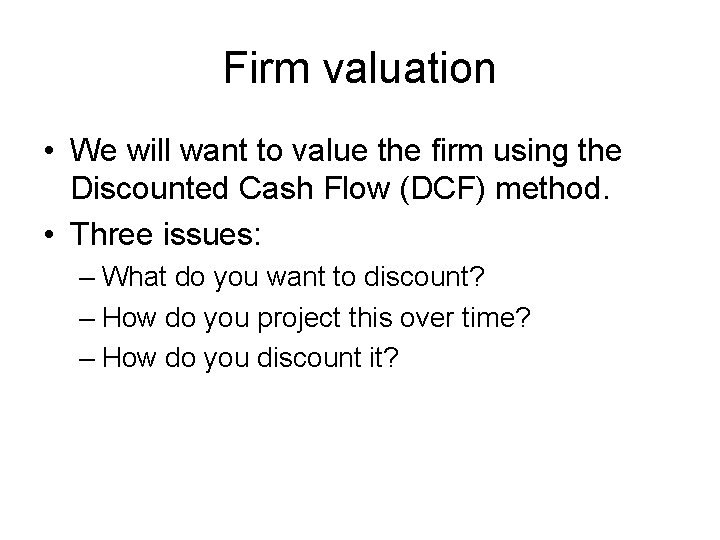 Firm valuation

• We will want to value the firm using the Discounted Cash Flow (DCF) method.
• Three issues:
– What do you want to discount?
– How do you project this over time?
– How do you discount it?